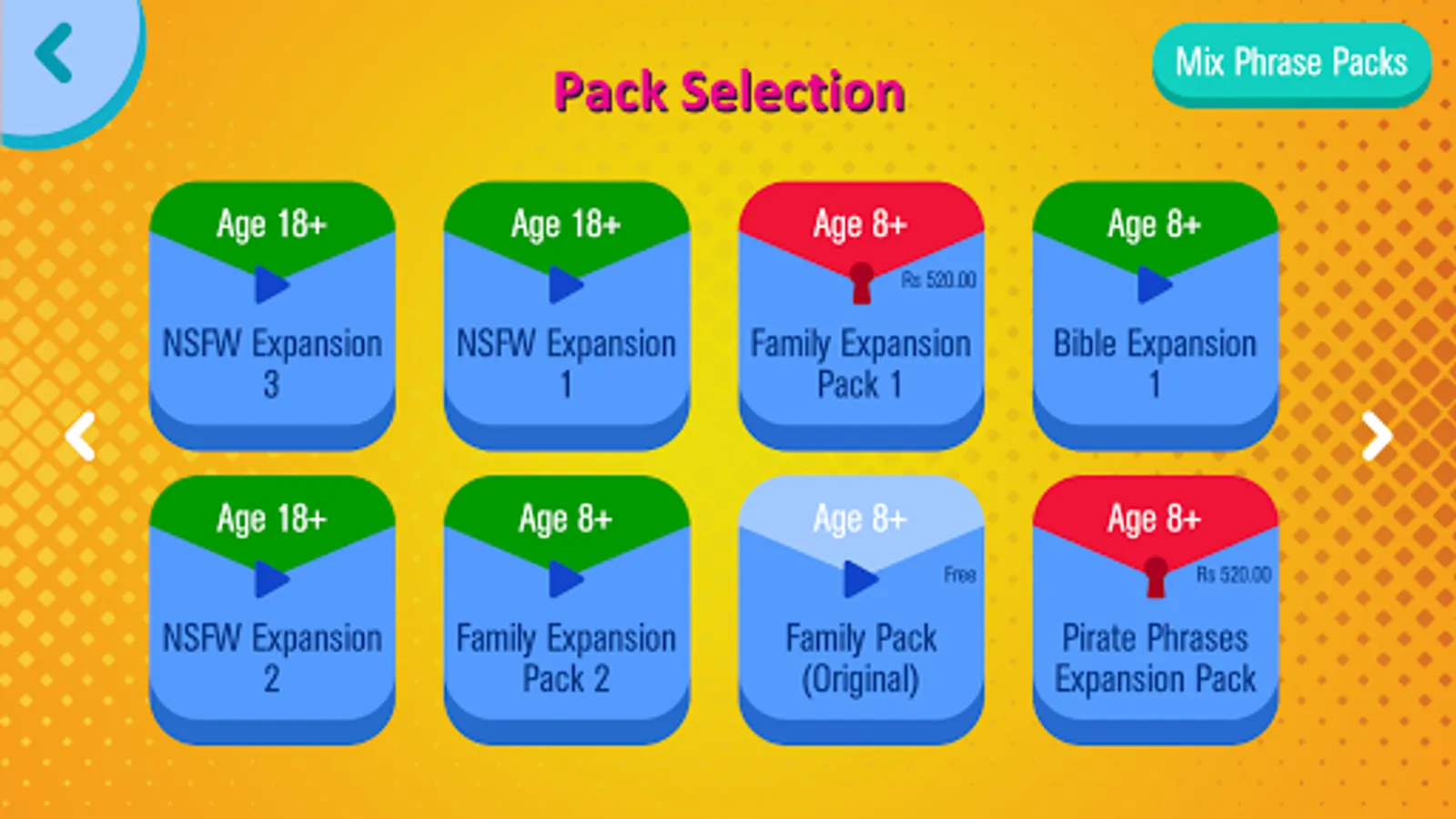 Pack Selection

Mix Phrase Packs

Age 18+
NSFW Expansion 3

Age 18+
NSFW Expansion 1

Age 8+
Rs 520.00
Family Expansion Pack 1

Age 8+
Bible Expansion 1

Age 18+
NSFW Expansion 2

Age 8+
Family Expansion Pack 2

Age 8+
Free
Family Pack (Original)

Age 8+
Rs 520.00
Pirate Phrases Expansion Pack